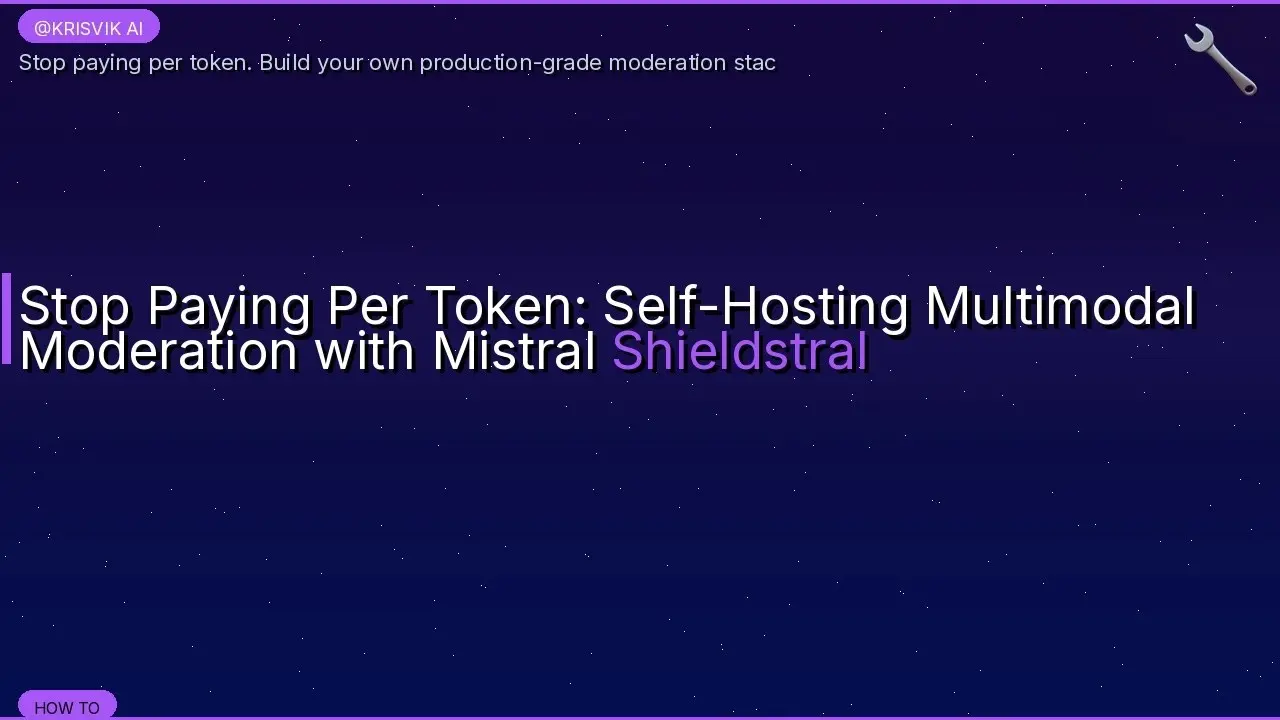 @KRISVIK AI

Stop paying per token. Build your own production-grade moderation stac

Stop Paying Per Token: Self-Hosting Multimodal Moderation with Mistral Shieldstral

HOW TO